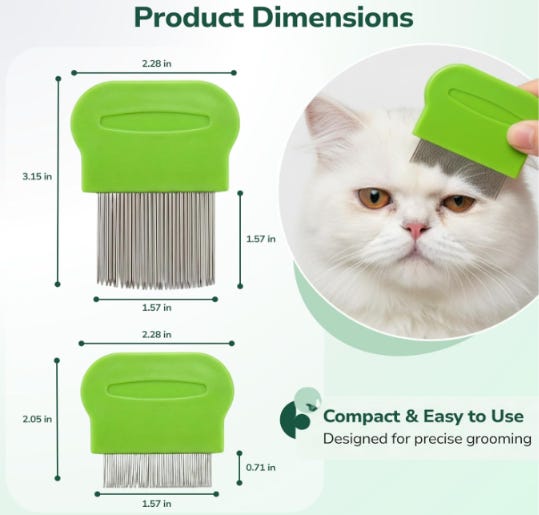 Product Dimensions

2.28 in
3.15 in
1.57 in
1.57 in

2.28 in
2.05 in
0.71 in
1.57 in

Compact & Easy to Use
Designed for precise grooming